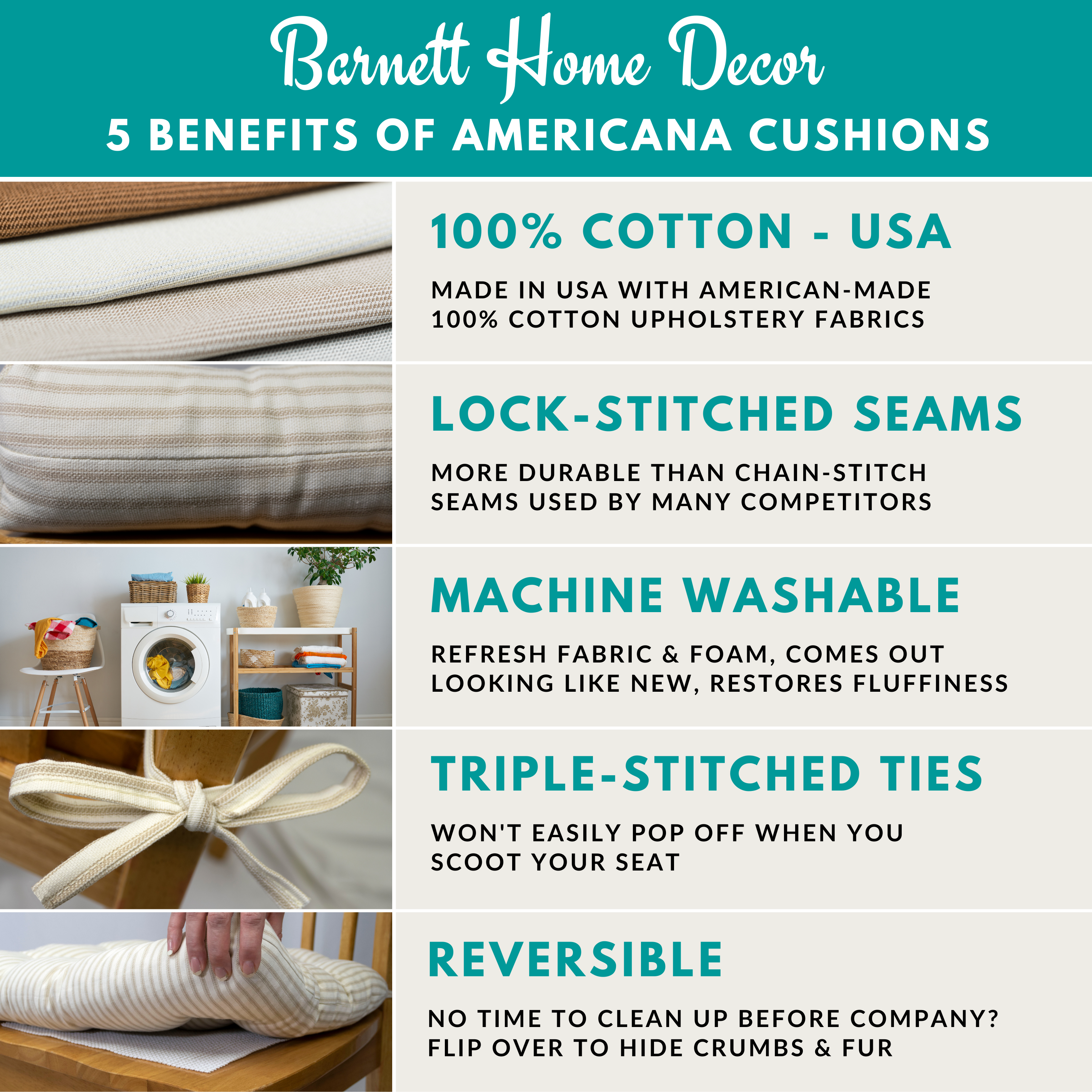 Barnett Home Decor
5 BENEFITS OF AMERICANA CUSHIONS

100% COTTON - USA

MADE IN USA WITH AMERICAN-MADE 100% COTTON UPHOLSTERY FABRICS

LOCK-STITCHED SEAMS

MORE DURABLE THAN CHAIN-STITCH SEAMS USED BY MANY COMPETITORS

MACHINE WASHABLE

REFRESH FABRIC & FOAM, COMES OUT LOOKING LIKE NEW, RESTORES FLUFFINESS

TRIPLE-STITCHED TIES

WON'T EASILY POP OFF WHEN YOU SCOOT YOUR SEAT

REVERSIBLE

NO TIME TO CLEAN UP BEFORE COMPANY? FLIP OVER TO HIDE CRUMBS & FUR